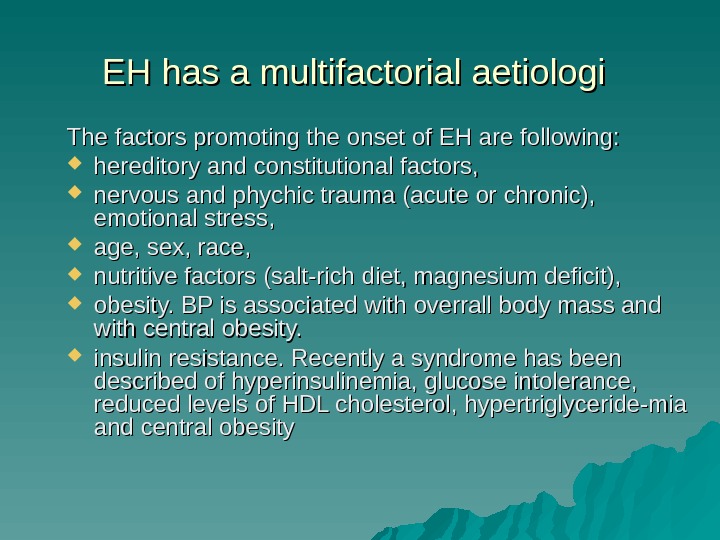 EH has a multifactorial aetiologi

The factors promoting the onset of EH are following:

- hereditory and constitutional factors,
- nervous and phychic trauma (acute or chronic), emotional stress,
- age, sex, race,
- nutritive factors (salt-rich diet, magnesium deficit),
- obesity. BP is associated with overrall body mass and with central obesity.
- insulin resistance. Recently a syndrome has been described of hyperinsulinemia, glucose intolerance, reduced levels of HDL cholesterol, hypertriglyceride-mia and central obesity